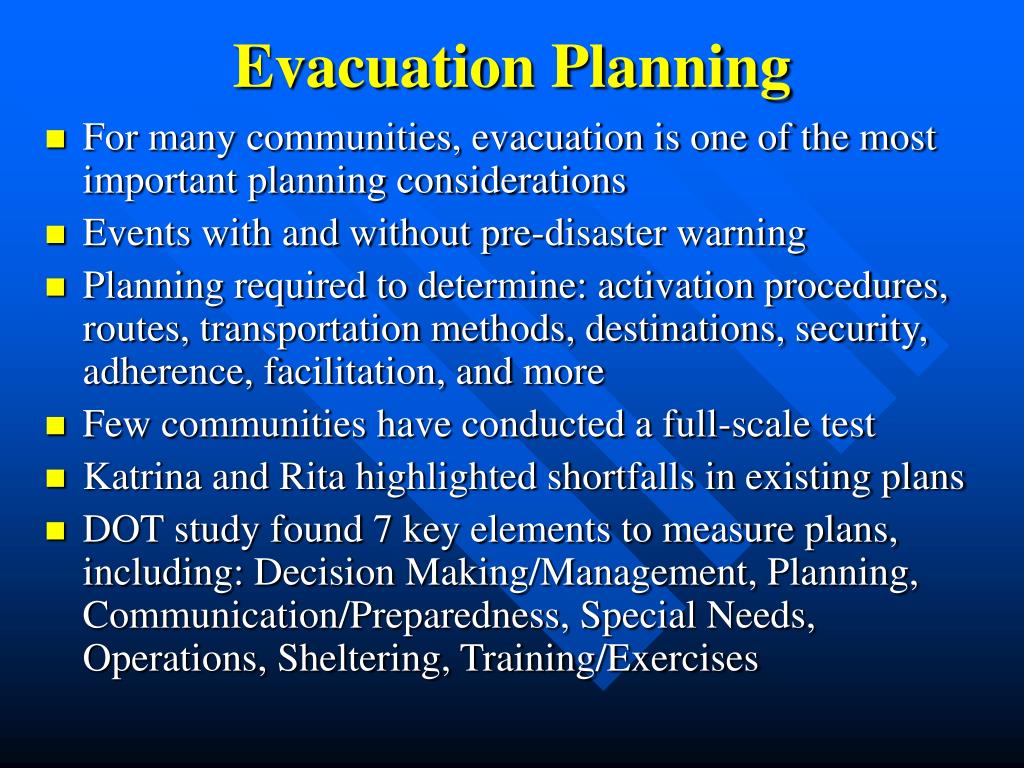 Evacuation Planning

- For many communities, evacuation is one of the most important planning considerations
- Events with and without pre-disaster warning
- Planning required to determine: activation procedures, routes, transportation methods, destinations, security, adherence, facilitation, and more
- Few communities have conducted a full-scale test
- Katrina and Rita highlighted shortfalls in existing plans
- DOT study found 7 key elements to measure plans, including: Decision Making/Management, Planning, Communication/Preparedness, Special Needs, Operations, Sheltering, Training/Exercises